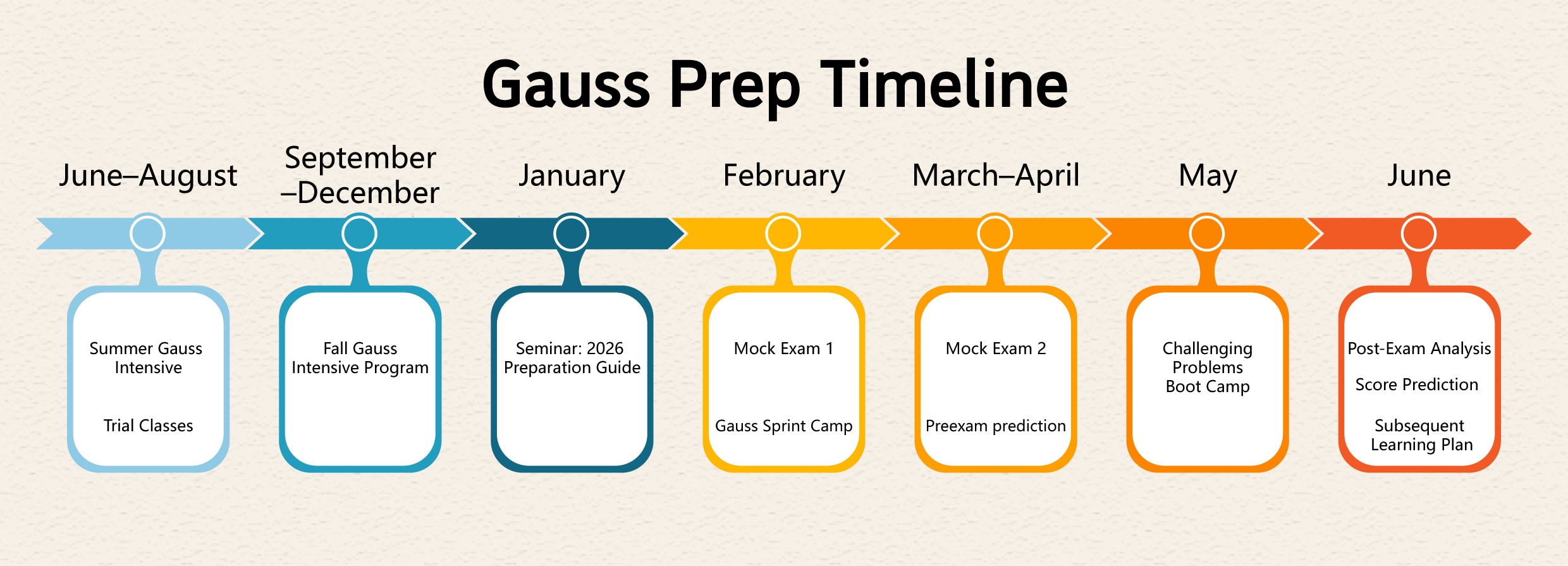 Gauss Prep Timeline

June–August

Summer Gauss Intensive

Trial Classes

September –December

Fall Gauss Intensive Program

January

Seminar: 2026 Preparation Guide

February

Mock Exam 1

Gauss Sprint Camp

March–April

Mock Exam 2

Preexam prediction

May

Challenging Problems Boot Camp

June

Post-Exam Analysis

Score Prediction

Subsequent Learning Plan